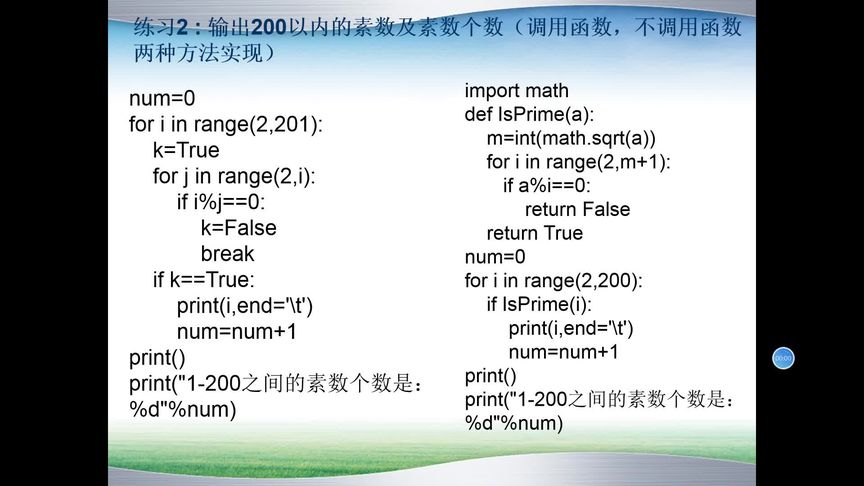 练习2：输出200以内的素数及素数个数（调用函数，不调用函数两种方法实现）

num=0
for i in range(2,201):
    k=True
    for j in range(2,i):
        if i%j==0:
            k=False
            break
    if k==True:
        print(i,end='\t')
        num=num+1
print()
print("1-200之间的素数个数是：%d"%num)

import math
def IsPrime(a):
    m=int(math.sqrt(a))
    for i in range(2,m+1):
        if a%i==0:
            return False
    return True
num=0
for i in range(2,200):
    if IsPrime(i):
        print(i,end='\t')
        num=num+1
print()
print("1-200之间的素数个数是：%d"%num)

00:00